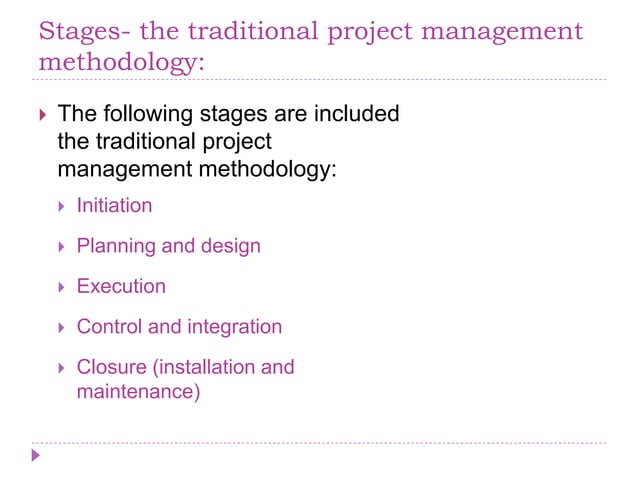 Stages- the traditional project management methodology:

The following stages are included the traditional project management methodology:

Initiation

Planning and design

Execution

Control and integration

Closure (installation and maintenance)